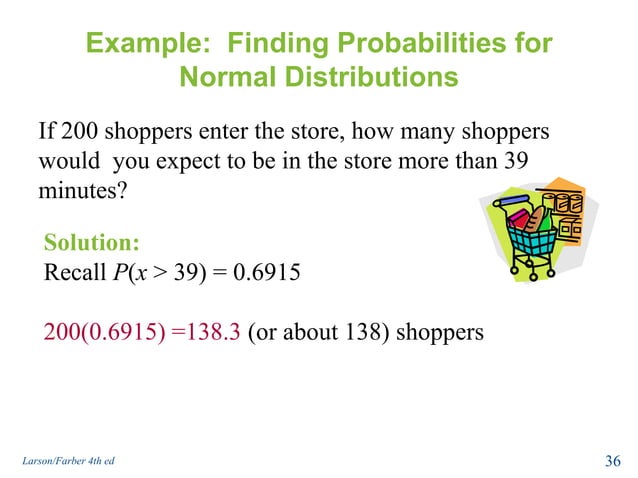 Example: Finding Probabilities for Normal Distributions

If 200 shoppers enter the store, how many shoppers would you expect to be in the store more than 39 minutes?

Solution:
Recall $P(x > 39) = 0.6915$

$200(0.6915) = 138.3$ (or about 138) shoppers

Larson/Farber 4th ed

36